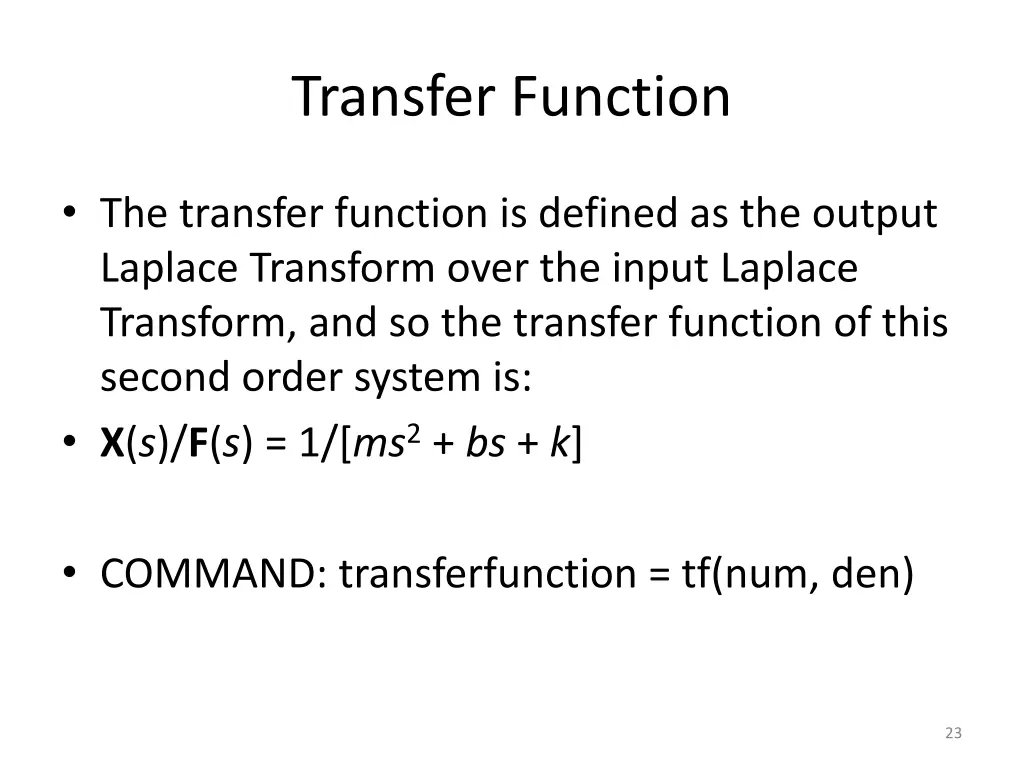 Transfer Function

• The transfer function is defined as the output Laplace Transform over the input Laplace Transform, and so the transfer function of this second order system is:
• $\mathbf{X}(s)/\mathbf{F}(s) = 1/[ms^2 + bs + k]$

• COMMAND: transferfunction = tf(num, den)

23